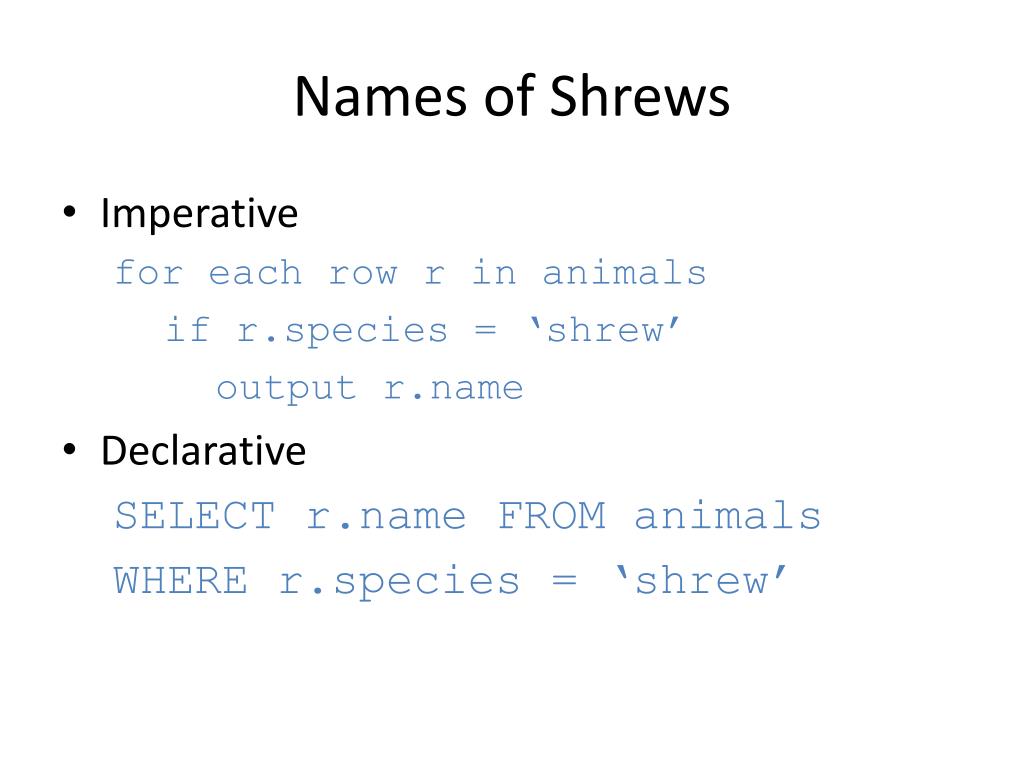 Names of Shrews

• Imperative

for each row r in animals
  if r.species = ‘shrew’
    output r.name

• Declarative

SELECT r.name FROM animals
WHERE r.species = ‘shrew’